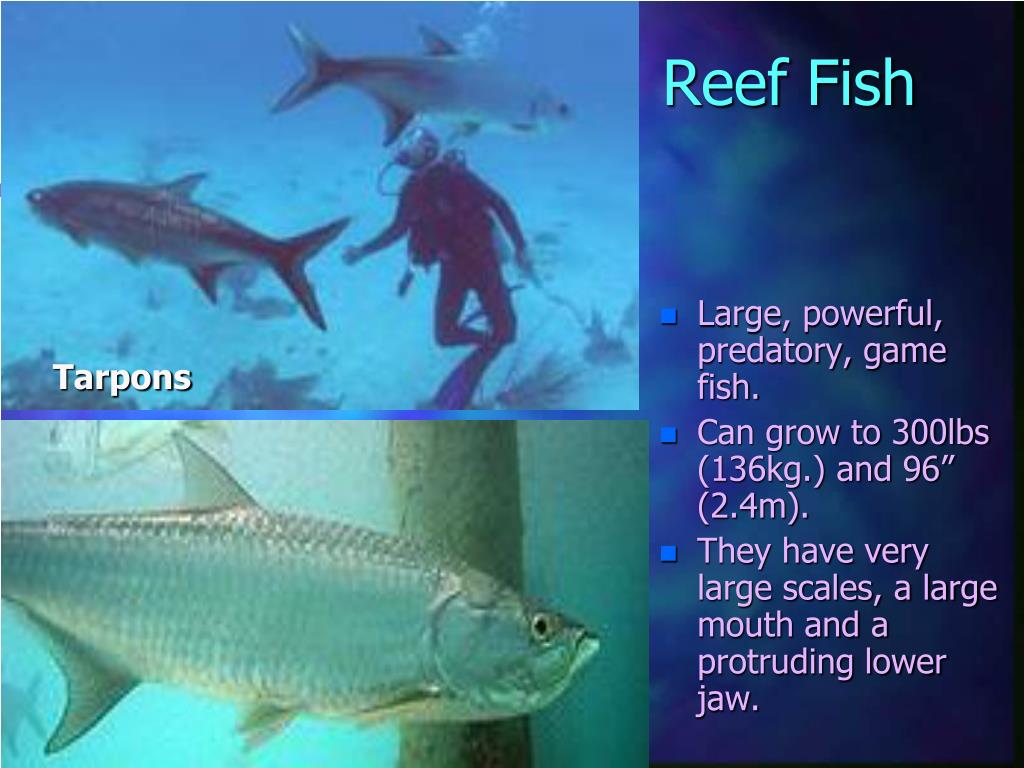 Reef Fish

Tarpons

- Large, powerful, predatory, game fish.
- Can grow to 300lbs (136kg.) and 96” (2.4m).
- They have very large scales, a large mouth and a protruding lower jaw.